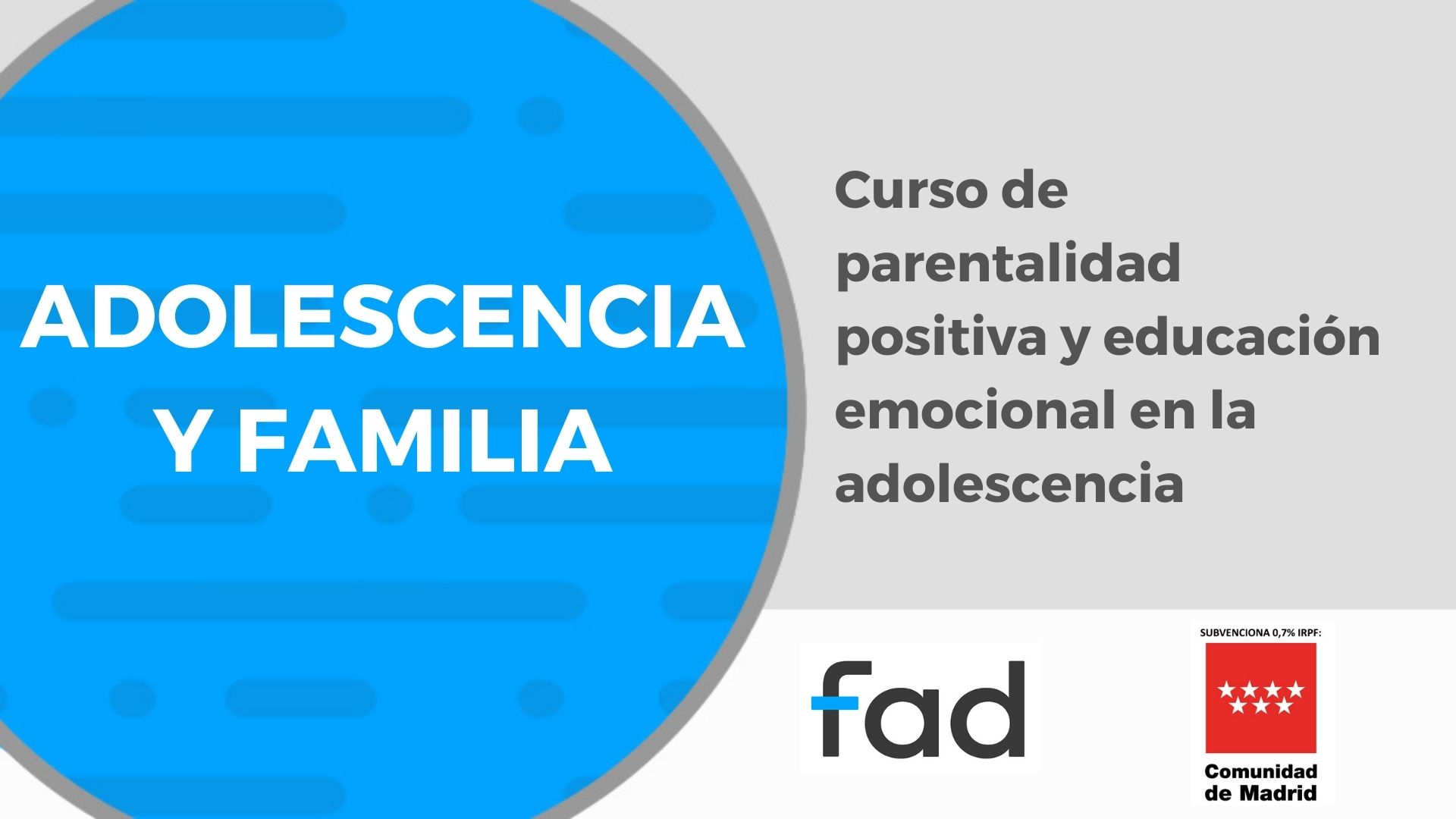 ADOLESCENCIA Y FAMILIA

Curso de parentalidad positiva y educación emocional en la adolescencia

fad

SUBVENCIONA 0,7% IRPF:

Comunidad de Madrid